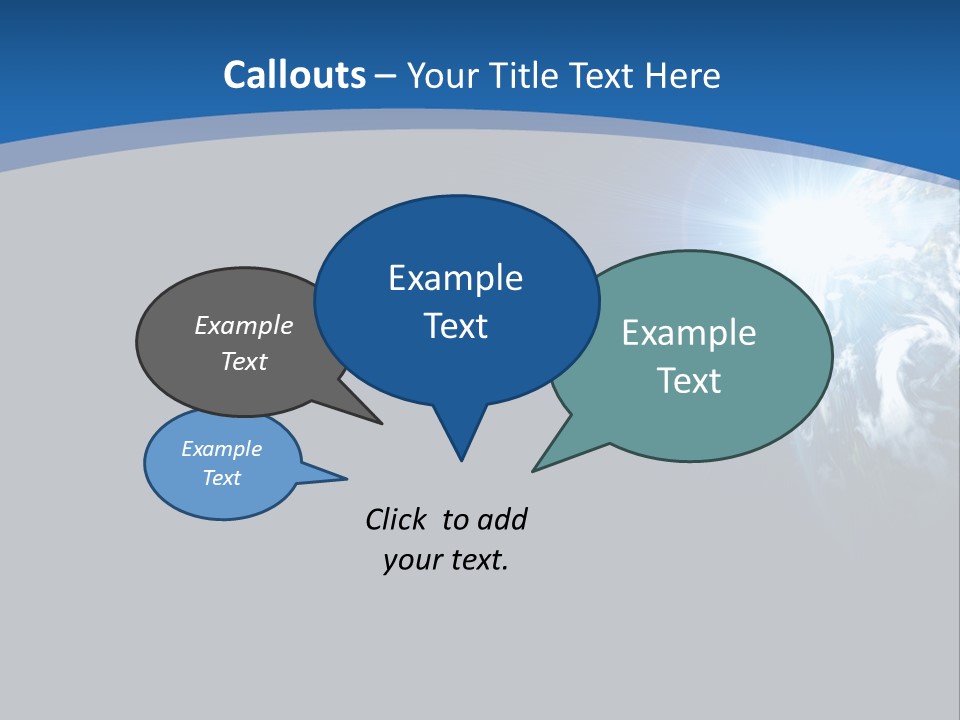 Callouts – Your Title Text Here

Example Text

Example Text

Example Text

Example Text

Click to add your text.